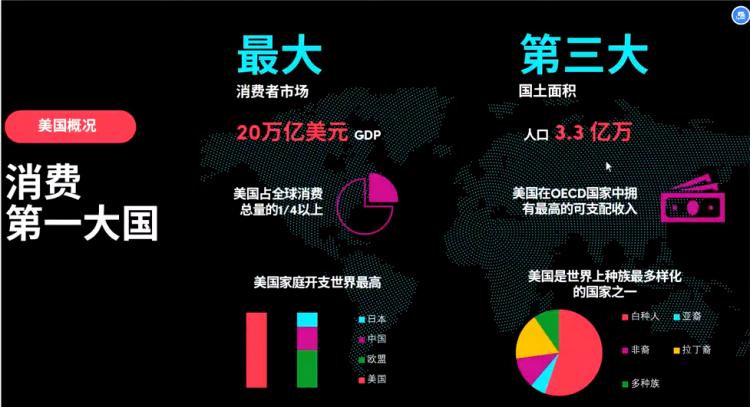 美国概况

消费
第一大国

最大
消费者市场

20万亿美元 GDP

美国占全球消费总量的1/4以上

美国家庭开支世界最高

日本
中国
欧盟
美国

第三大
国土面积

人口 3.3 亿万

美国在OECD国家中拥有最高的可支配收入

美国是世界上种族最多样化的国家之一

白种人
亚裔
非裔
拉丁裔
多种族